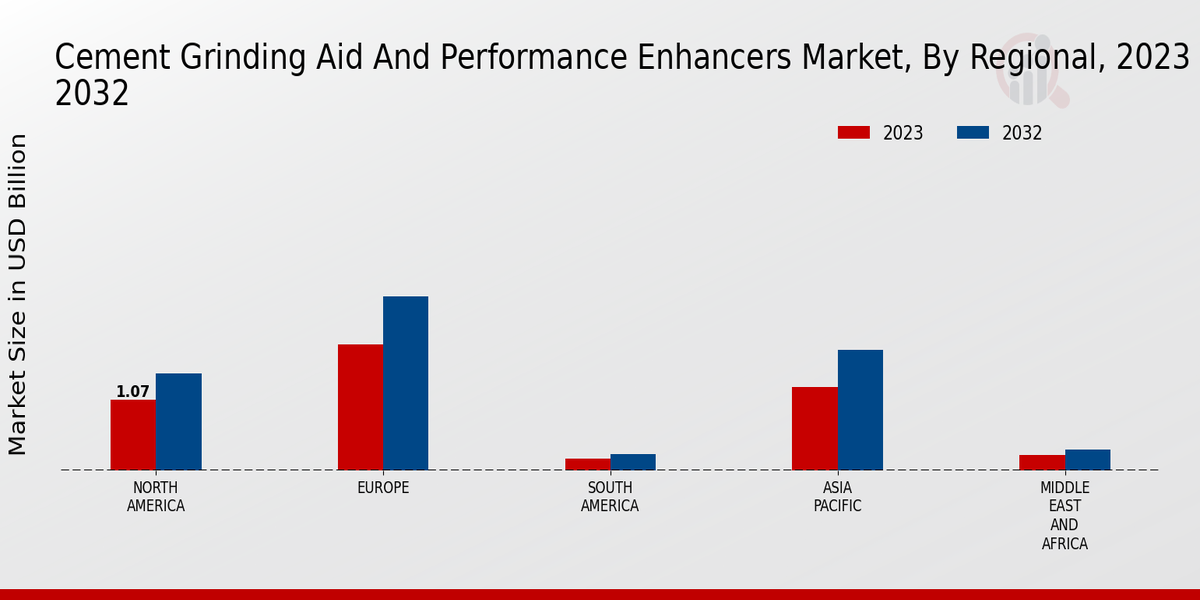 Cement Grinding Aid And Performance Enhancers Market, By Regional, 2023 2032

2023
2032

Market Size in USD Billion

1.07

NORTH AMERICA
EUROPE
SOUTH AMERICA
ASIA PACIFIC
MIDDLE EAST AND AFRICA